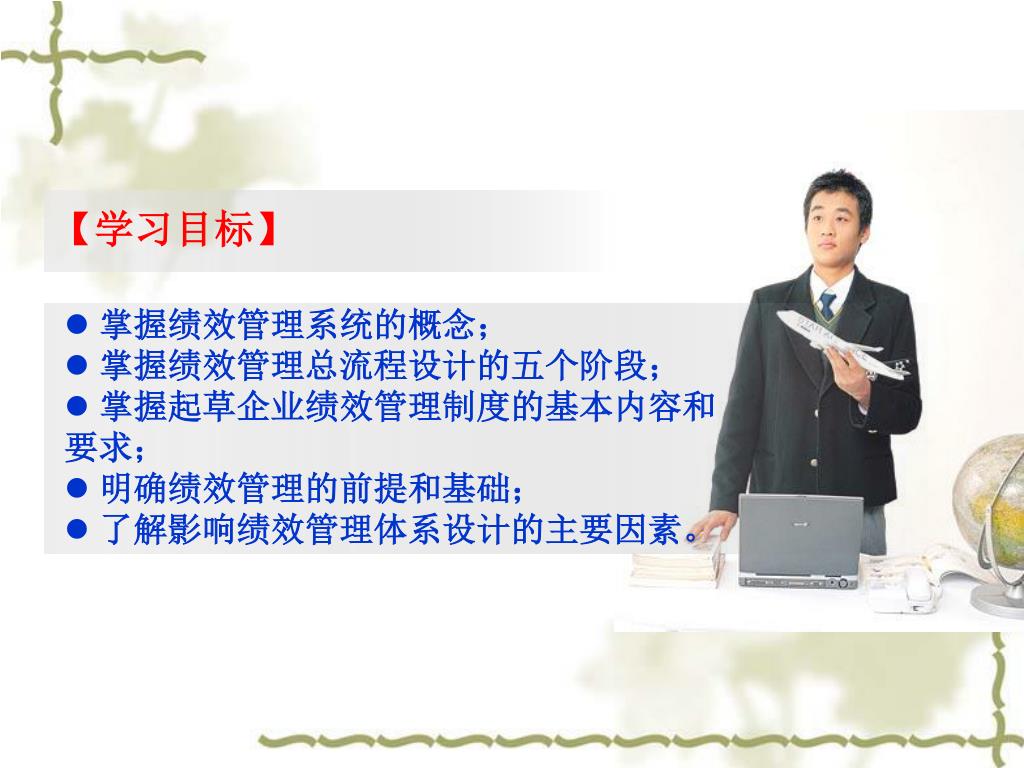 【学习目标】

● 掌握绩效管理系统的概念；
● 掌握绩效管理总流程设计的五个阶段；
● 掌握起草企业绩效管理制度的基本内容和要求；
● 明确绩效管理的前提和基础；
● 了解影响绩效管理体系设计的主要因素。